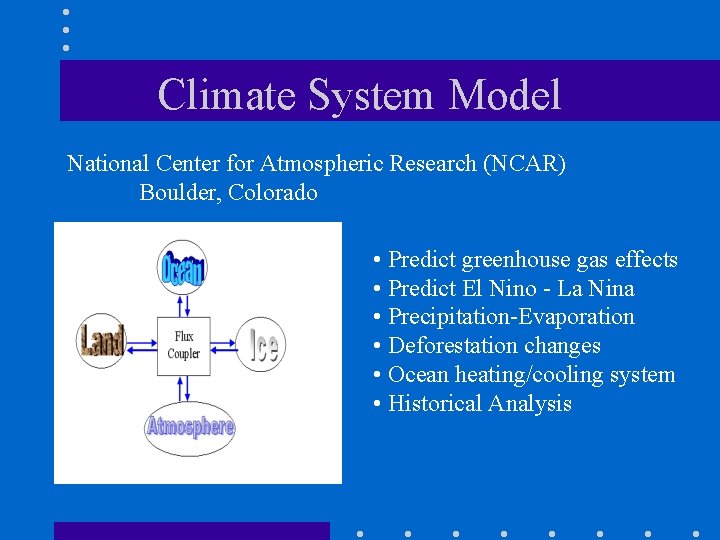 Climate System Model

National Center for Atmospheric Research (NCAR)
Boulder, Colorado

Ocean

Land

Flux Coupler

Ice

Atmosphere

• Predict greenhouse gas effects
• Predict El Nino - La Nina
• Precipitation-Evaporation
• Deforestation changes
• Ocean heating/cooling system
• Historical Analysis